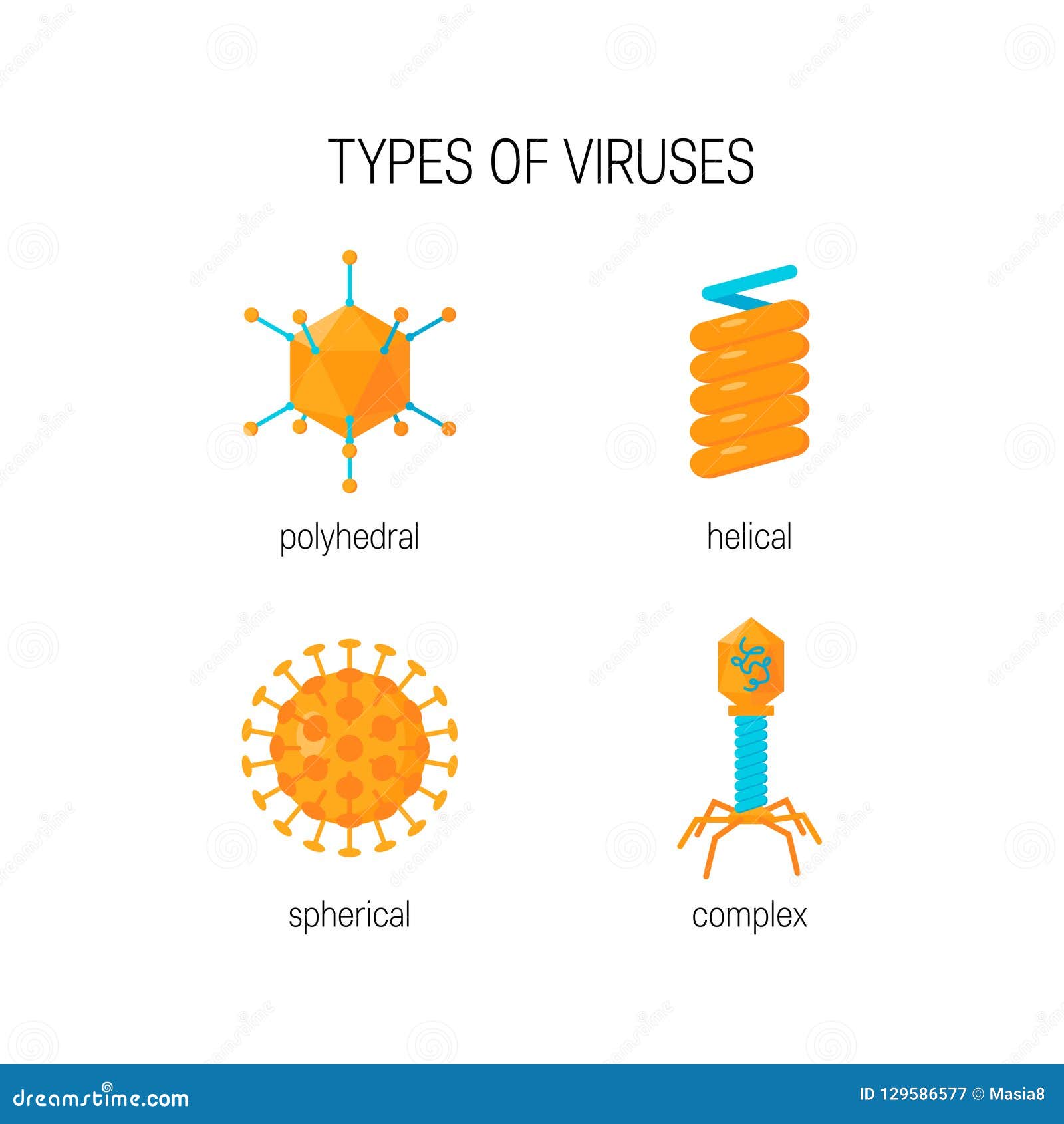 TYPES OF VIRUSES

polyhedral

helical

spherical

complex

dreamstime.com

ID 129586577 © Masia8